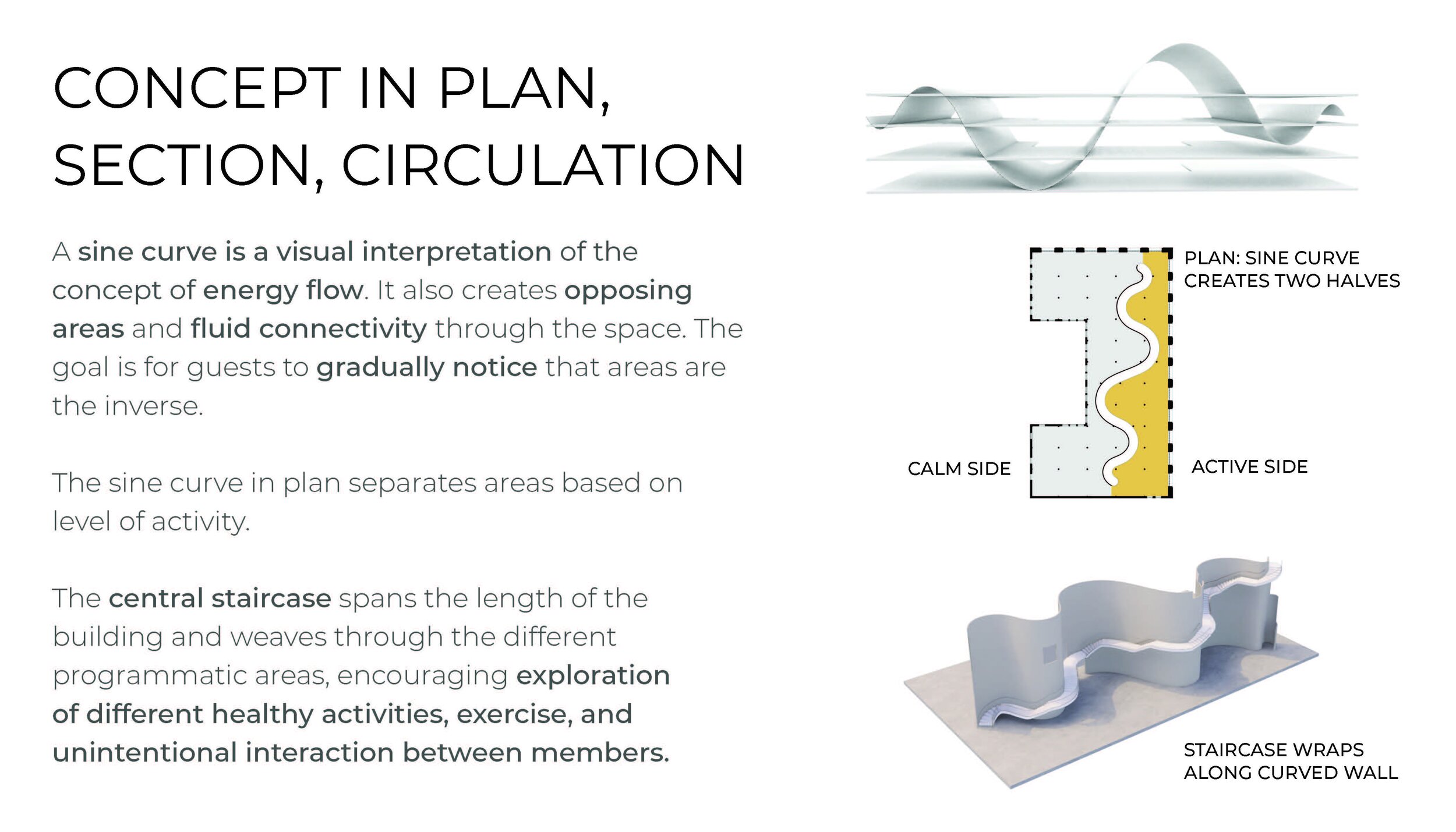 CONCEPT IN PLAN, SECTION, CIRCULATION

A sine curve is a visual interpretation of the concept of energy flow. It also creates opposing areas and fluid connectivity through the space. The goal is for guests to gradually notice that areas are the inverse.

The sine curve in plan separates areas based on level of activity.

The central staircase spans the length of the building and weaves through the different programmatic areas, encouraging exploration of different healthy activities, exercise, and unintentional interaction between members.

PLAN: SINE CURVE CREATES TWO HALVES

CALM SIDE

ACTIVE SIDE

STAIRCASE WRAPS ALONG CURVED WALL